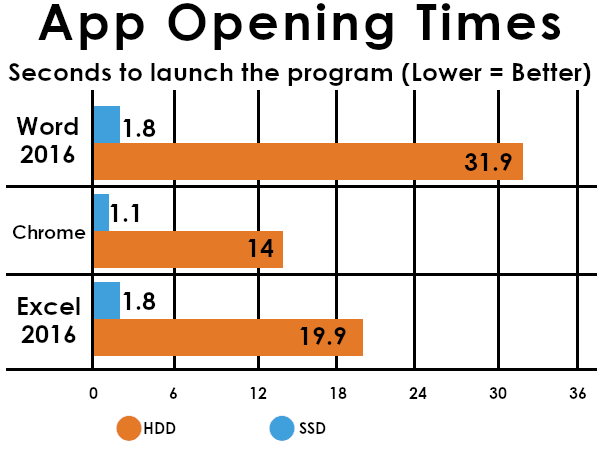 App Opening Times

Seconds to launch the program (Lower = Better)

Word 2016
1.8
31.9

Chrome
1.1
14

Excel 2016
1.8
19.9

0
6
12
18
24
30
36

HDD
SSD